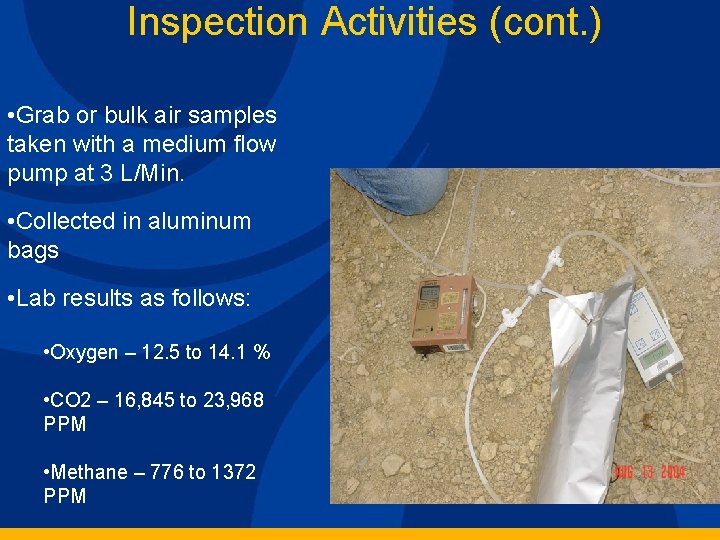 Inspection Activities (cont.)

•Grab or bulk air samples taken with a medium flow pump at 3 L/Min.

•Collected in aluminum bags

•Lab results as follows:

•Oxygen – 12.5 to 14.1 %

•CO2 – 16,845 to 23,968 PPM

•Methane – 776 to 1372 PPM

AUG 13 2004